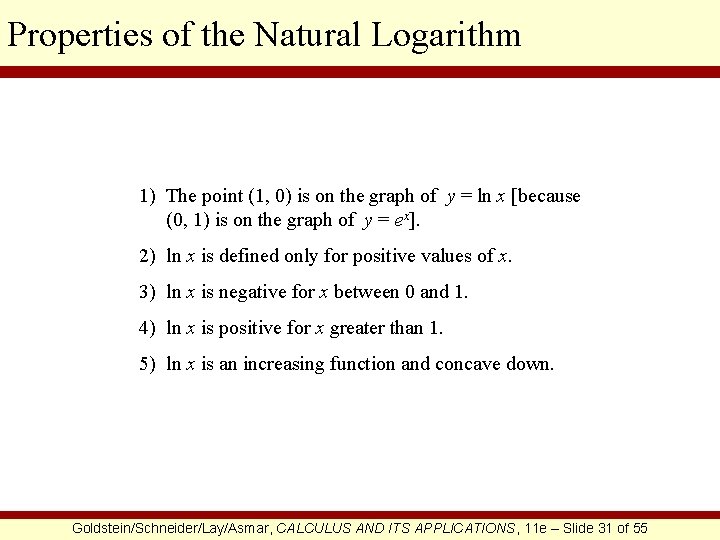 Properties of the Natural Logarithm

1) The point (1, 0) is on the graph of $y = \ln x$ [because (0, 1) is on the graph of $y = e^x$].

2) $\ln x$ is defined only for positive values of $x$.

3) $\ln x$ is negative for $x$ between 0 and 1.

4) $\ln x$ is positive for $x$ greater than 1.

5) $\ln x$ is an increasing function and concave down.

Goldstein/Schneider/Lay/Asmar, CALCULUS AND ITS APPLICATIONS, 11e – Slide 31 of 55